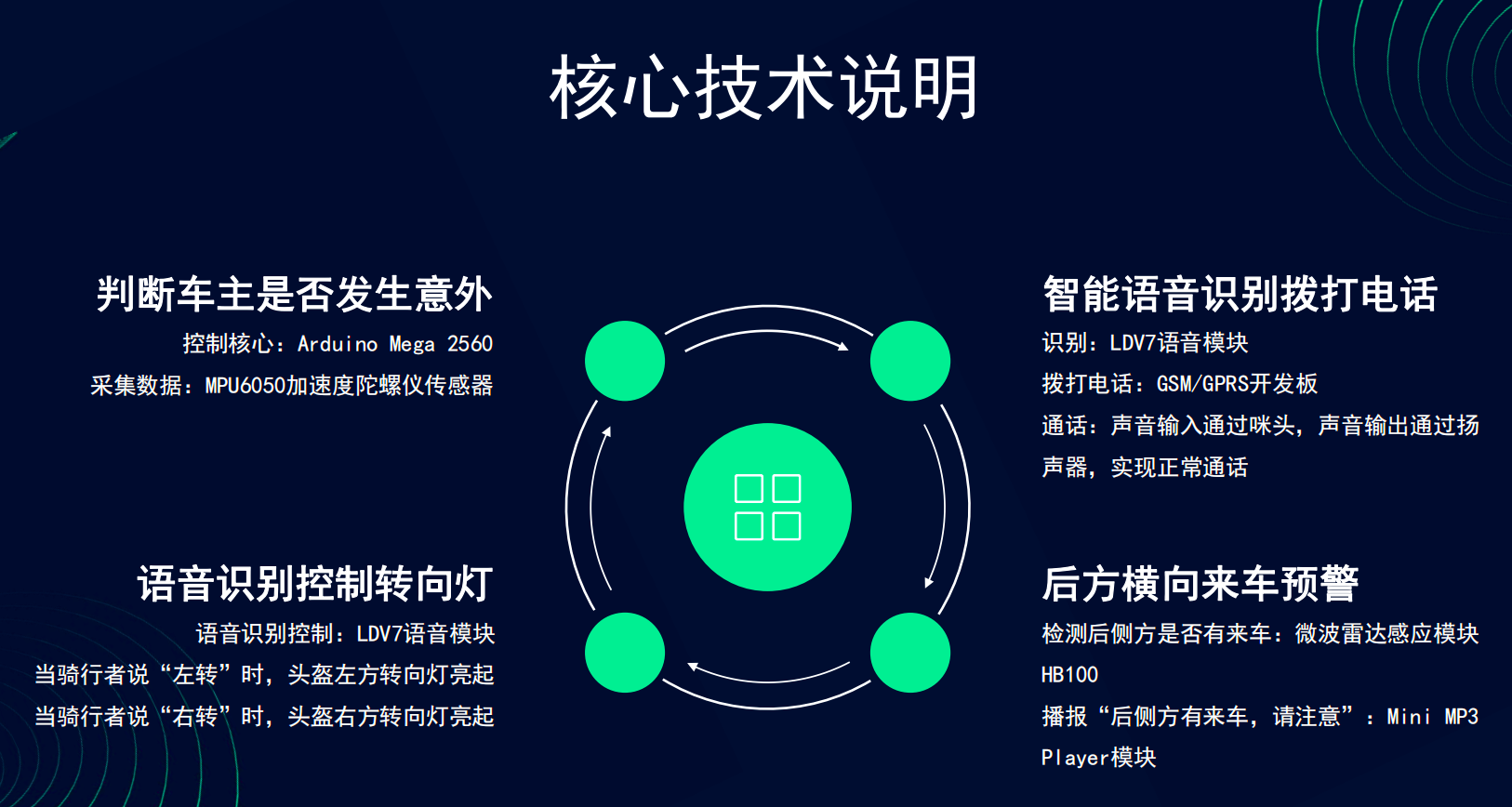 核心技术说明

判断车主是否发生意外

控制核心：Arduino Mega 2560

采集数据：MPU6050加速度陀螺仪传感器

语音识别控制转向灯

语音识别控制：LDV7语音模块

当骑行者说“左转”时，头盔左方转向灯亮起

当骑行者说“右转”时，头盔右方转向灯亮起

智能语音识别拨打电话

识别：LDV7语音模块

拨打电话：GSM/GPRS开发板

通话：声音输入通过咪头，声音输出通过扬声器，实现正常通话

后方横向来车预警

检测后侧方是否有来车：微波雷达感应模块HB100

播报“后侧方有来车，请注意”：Mini MP3 Player模块